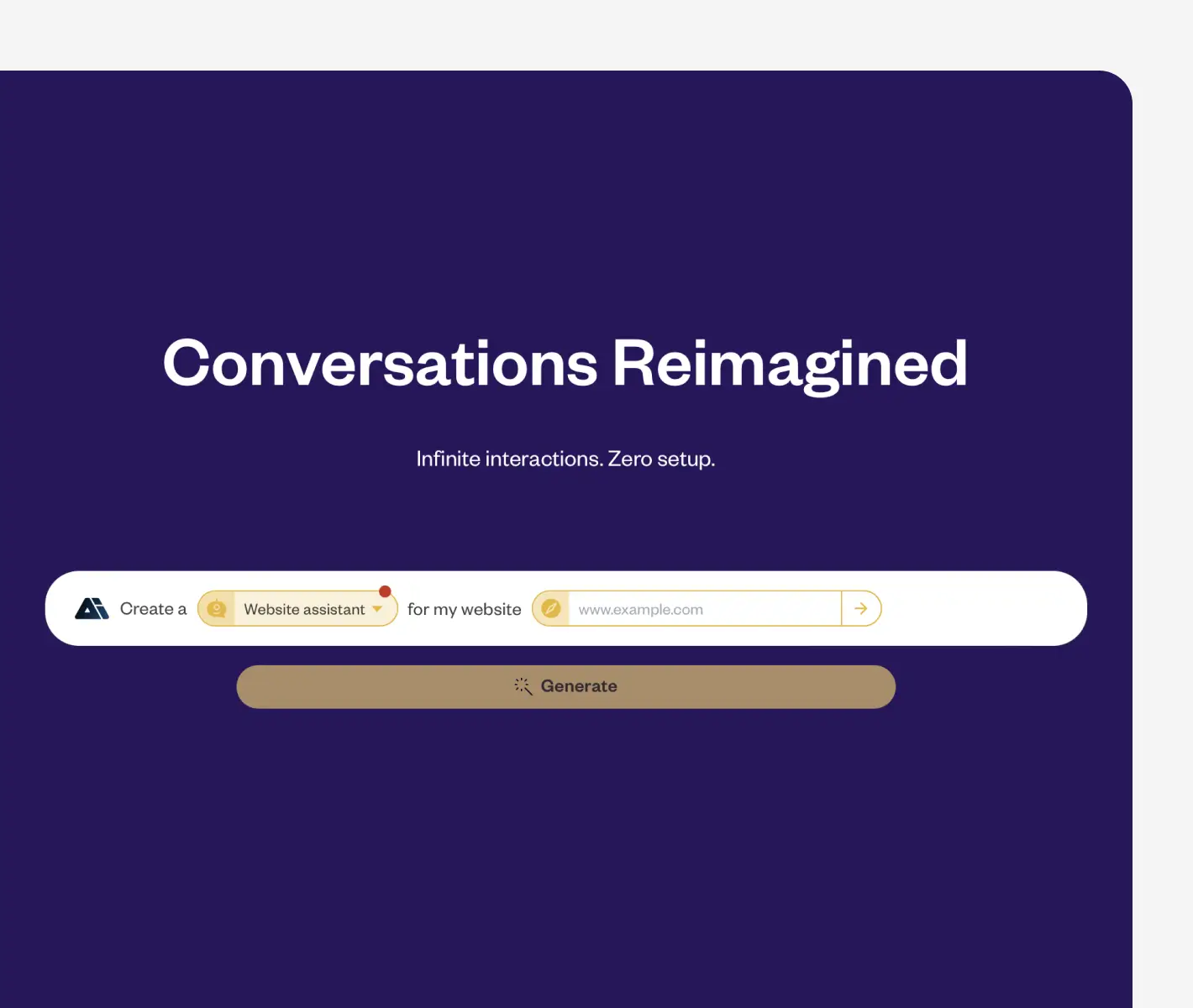 Conversations Reimagined

Infinite interactions. Zero setup.

Create a Website assistant for my website www.example.com

Generate